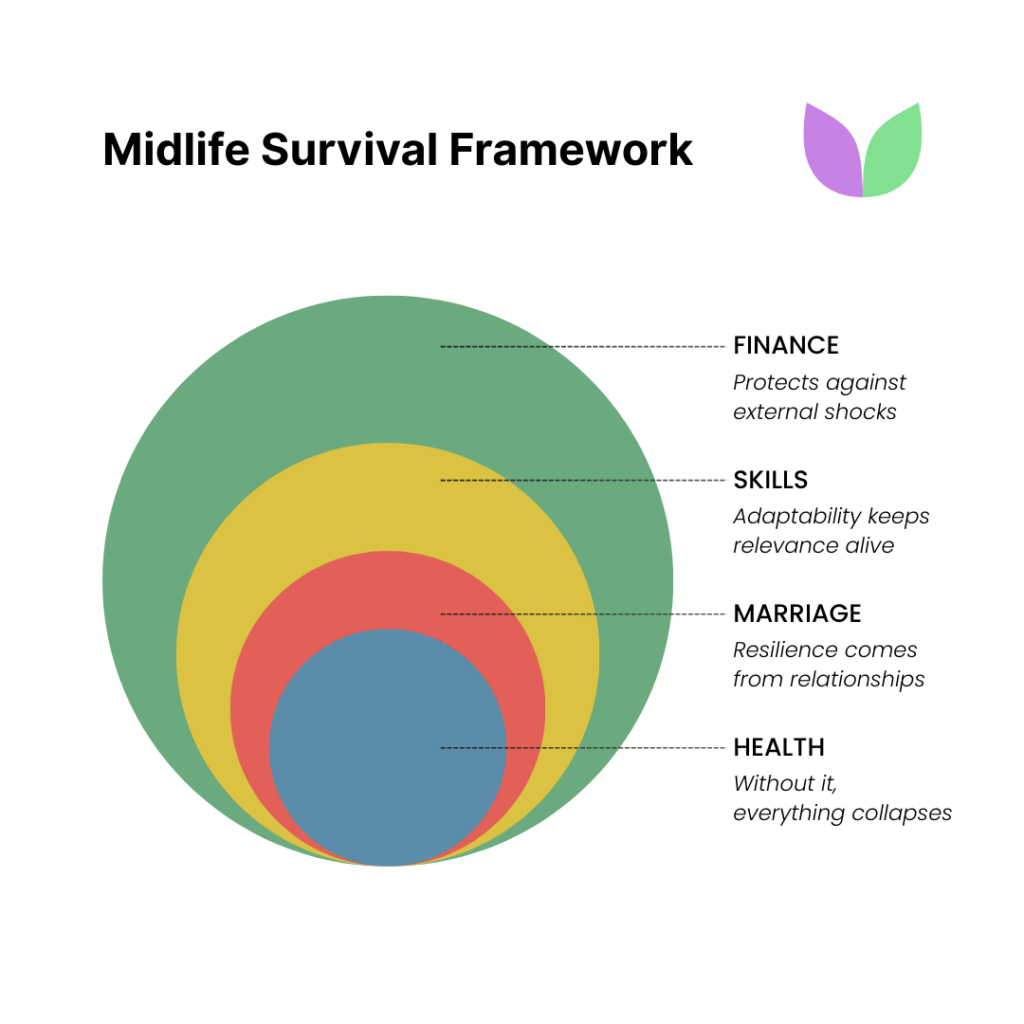 Midlife Survival Framework

FINANCE
Protects against external shocks

SKILLS
Adaptability keeps relevance alive

MARRIAGE
Resilience comes from relationships

HEALTH
Without it, everything collapses